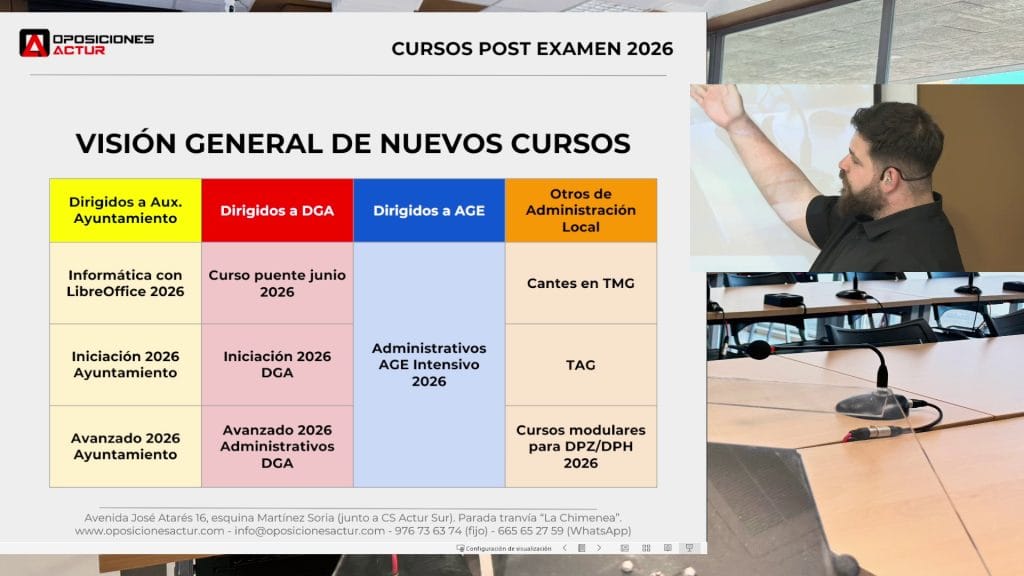 OPOSICIONES ACTUR

CURSOS POST EXAMEN 2026

VISIÓN GENERAL DE NUEVOS CURSOS

| Dirigidos a Aux. Ayuntamiento | Dirigidos a DGA | Dirigidos a AGE | Otros de Administración Local |
|---|---|---|---|
| Informática con LibreOffice 2026 | Curso puente junio 2026 | Administrativos AGE Intensivo 2026 | Cantes en TMG |
| Iniciación 2026 Ayuntamiento | Iniciación 2026 DGA | | TAG |
| Avanzado 2026 Ayuntamiento | Avanzado 2026 Administrativos DGA | | Cursos modulares para DPZ/DPH 2026 |

Avenida José Atarés 16, esquina Martínez Soria (junto a CS Actur Sur). Parada tranvía "La Chimenea".
www.oposicionesactur.com - info@oposicionesactur.com - 976 73 63 74 (fijo) - 665 65 27 59 (WhatsApp)

Configuración de visualización